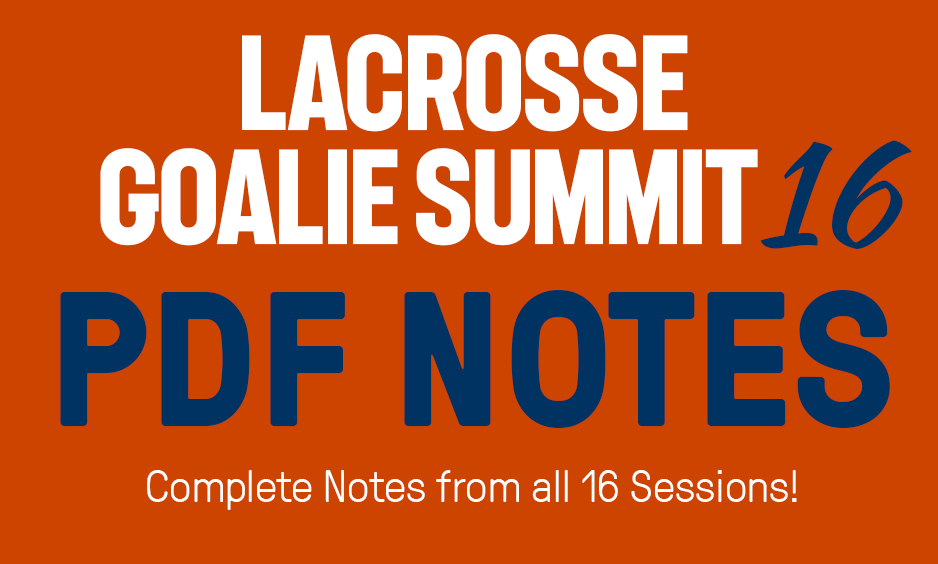 LACROSSE
GOALIE SUMMIT 16

PDF NOTES

Complete Notes from all 16 Sessions!